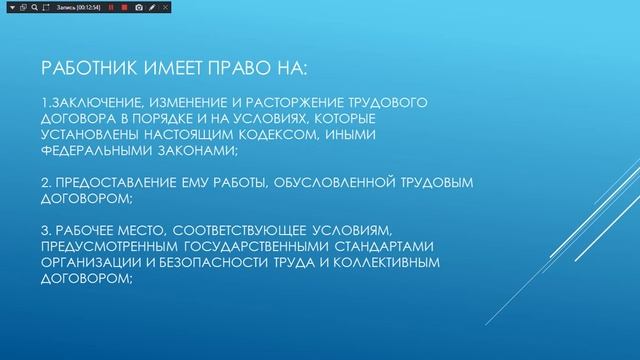 Запись [00:12:54]

РАБОТНИК ИМЕЕТ ПРАВО НА:

1.ЗАКЛЮЧЕНИЕ, ИЗМЕНЕНИЕ И РАСТОРЖЕНИЕ ТРУДОВОГО ДОГОВОРА В ПОРЯДКЕ И НА УСЛОВИЯХ, КОТОРЫЕ УСТАНОВЛЕНЫ НАСТОЯЩИМ КОДЕКСОМ, ИНЫМИ ФЕДЕРАЛЬНЫМИ ЗАКОНАМИ;

2. ПРЕДОСТАВЛЕНИЕ ЕМУ РАБОТЫ, ОБУСЛОВЛЕННОЙ ТРУДОВЫМ ДОГОВОРОМ;

3. РАБОЧЕЕ МЕСТО, СООТВЕТСТВУЮЩЕЕ УСЛОВИЯМ, ПРЕДУСМОТРЕННЫМ ГОСУДАРСТВЕННЫМИ СТАНДАРТАМИ ОРГАНИЗАЦИИ И БЕЗОПАСНОСТИ ТРУДА И КОЛЛЕКТИВНЫМ ДОГОВОРОМ;